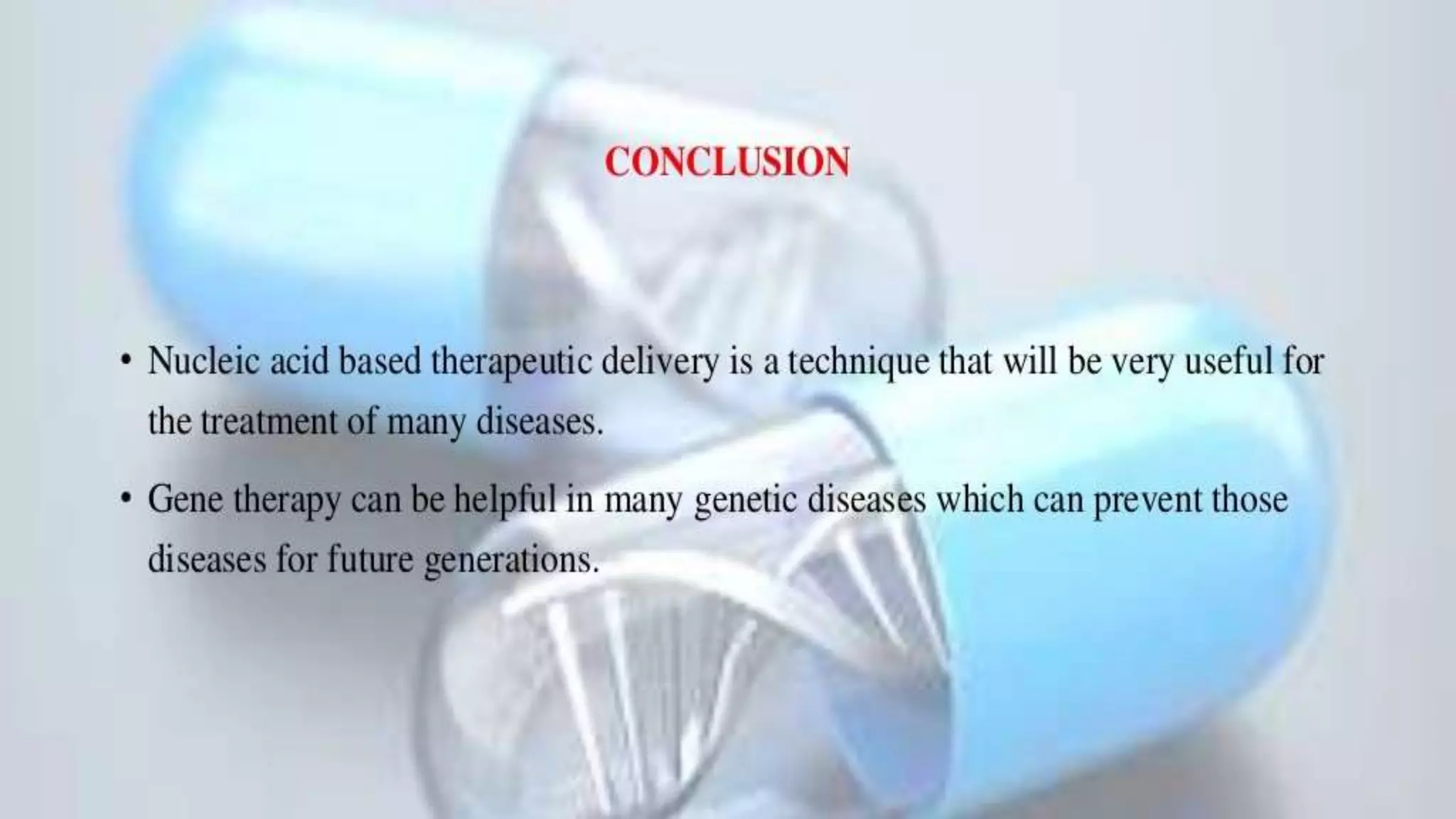 CONCLUSION

• Nucleic acid based therapeutic delivery is a technique that will be very useful for the treatment of many diseases.

• Gene therapy can be helpful in many genetic diseases which can prevent those diseases for future generations.